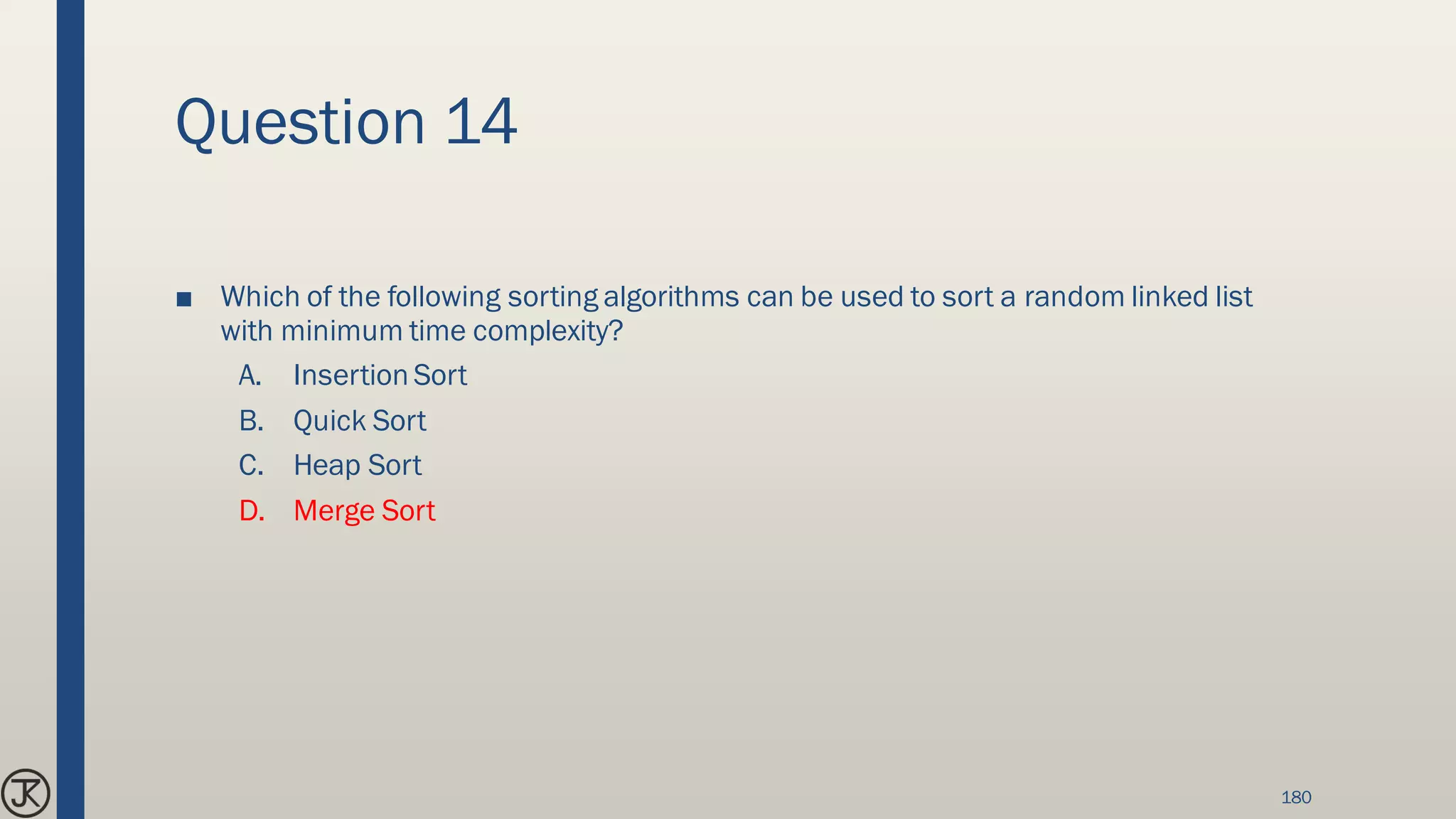 Question 14

■ Which of the following sorting algorithms can be used to sort a random linked list with minimum time complexity?

A. Insertion Sort

B. Quick Sort

C. Heap Sort

D. Merge Sort

JK

180